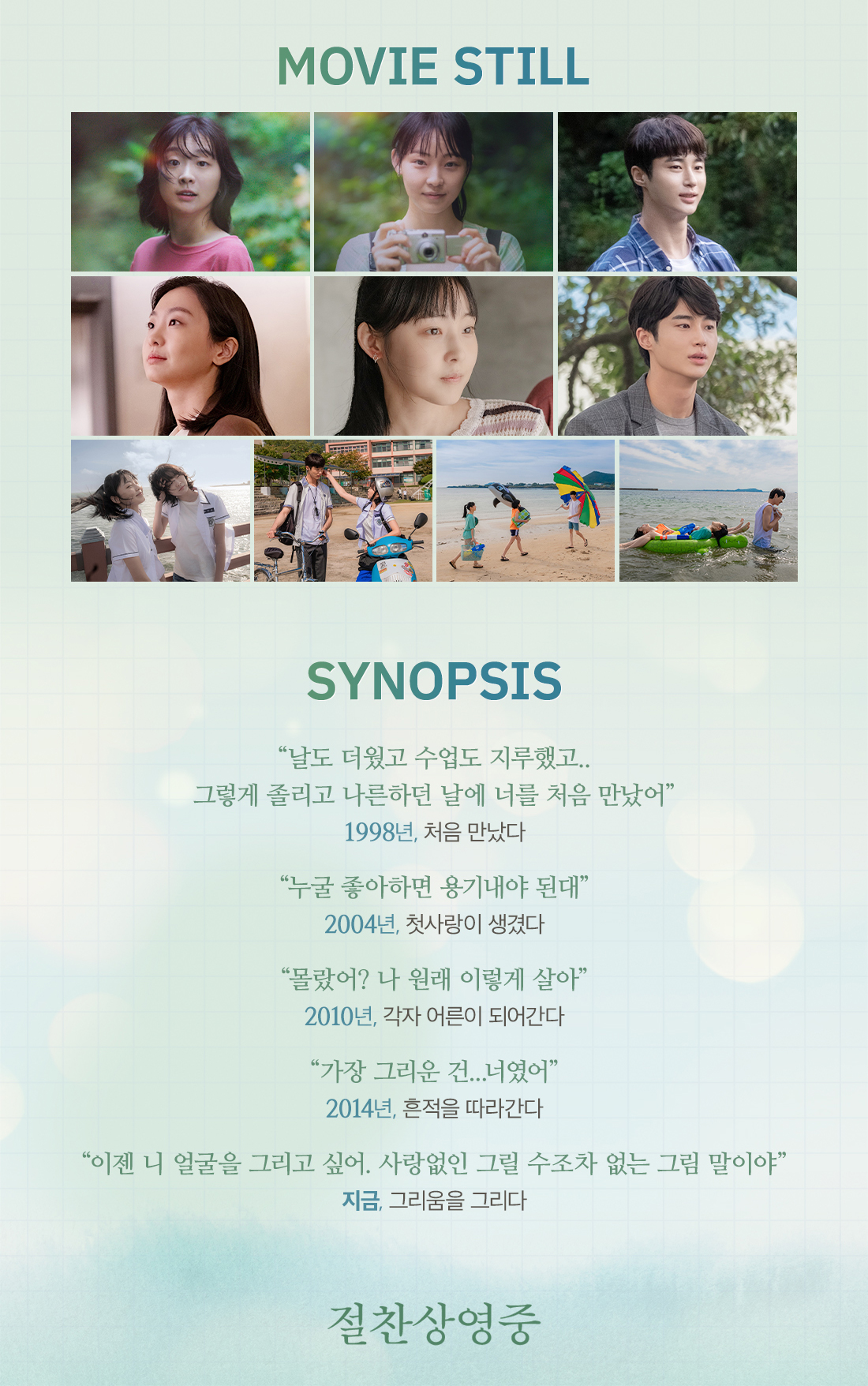 MOVIE STILL

SYNOPSIS

“날도 더웠고 수업도 지루했고..
그렇게 졸리고 나른하던 날에 너를 처음 만났어”
1998년, 처음 만났다

“누굴 좋아하면 용기내야 된대”
2004년, 첫사랑이 생겼다

“몰랐어? 나 원래 이렇게 살아”
2010년, 각자 어른이 되어간다

“가장 그리운 건...너였어”
2014년, 흔적을 따라간다

“이젠 니 얼굴을 그리고 싶어. 사랑없인 그릴 수조차 없는 그림 말이야”
지금, 그리움을 그리다

절찬상영중